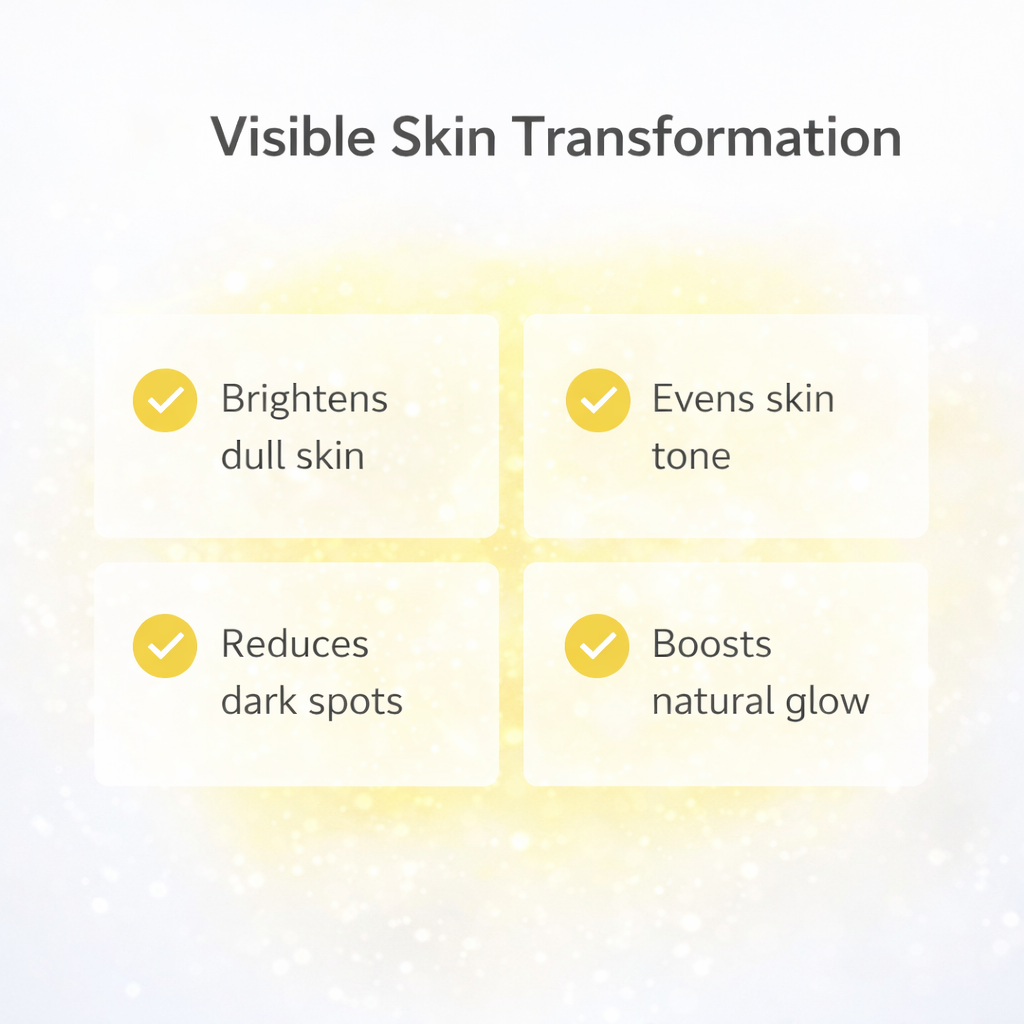 Visible Skin Transformation

Brightens dull skin

Evens skin tone

Reduces dark spots

Boosts natural glow